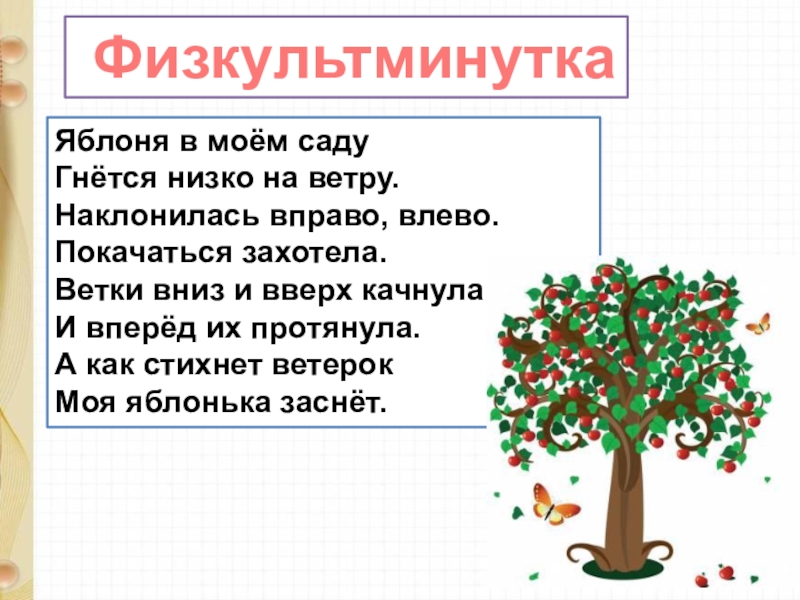 Физкультминутка

Яблоня в моём саду
Гнётся низко на ветру.
Наклонилась вправо, влево.
Покачаться захотела.
Ветки вниз и вверх качнула
И вперёд их протянула.
А как стихнет ветерок
Моя яблонька заснёт.